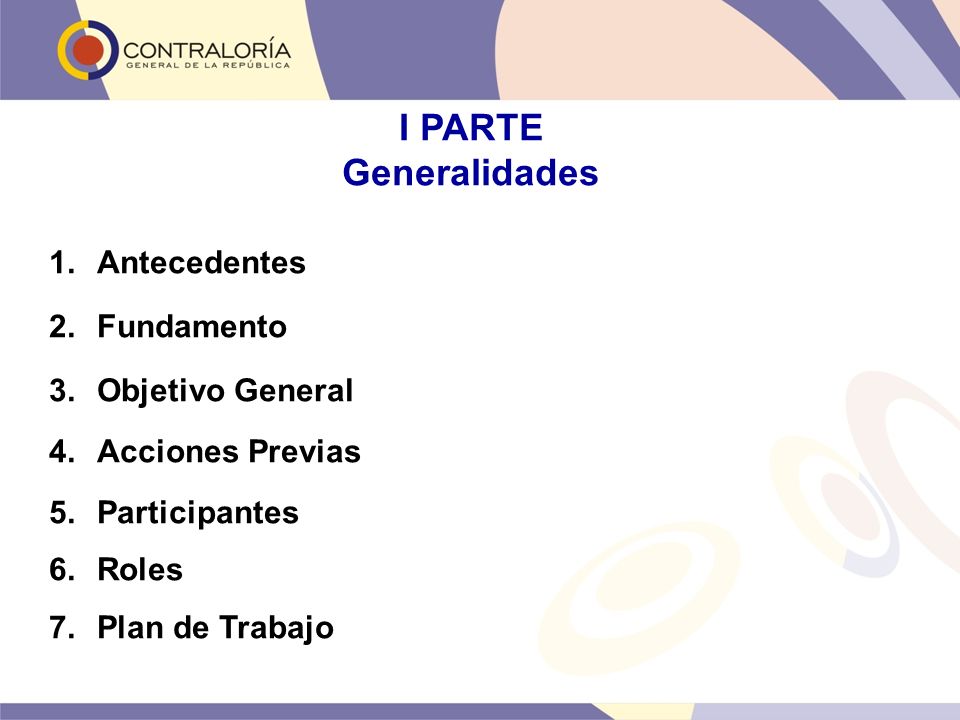 CONTRALORÍA
GENERAL DE LA REPÚBLICA

I PARTE
Generalidades

1. Antecedentes
2. Fundamento
3. Objetivo General
4. Acciones Previas
5. Participantes
6. Roles
7. Plan de Trabajo